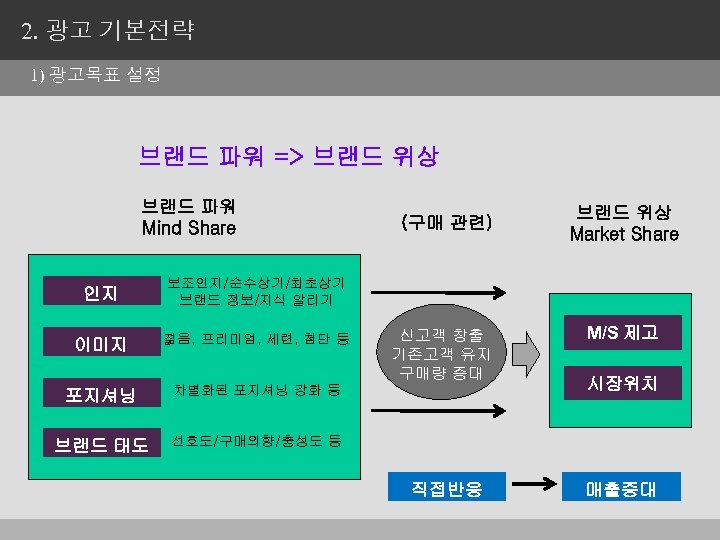 2. 광고 기본전략

1) 광고목표 설정

브랜드 파워 => 브랜드 위상

브랜드 파워
Mind Share

(구매 관련)

브랜드 위상
Market Share

인지

보조인지/순수상기/최초상기
브랜드 정보/지식 알리기

이미지

젊음, 프리미엄, 세련, 첨단 등

포지셔닝

차별화된 포지셔닝 강화 등

브랜드 태도

선호도/구매의향/충성도 등

신고객 창출
기존고객 유지
구매량 증대

M/S 제고

시장위치

직접반응

매출증대